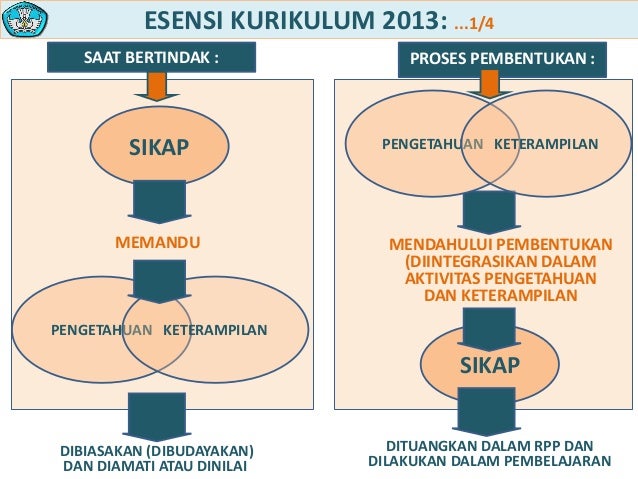 ESENSI KURIKULUM 2013: ...1/4

SAAT BERTINDAK :

SIKAP

MEMANDU

PENGETAHUAN KETERAMPILAN

DIBIASAKAN (DIBUDAYAKAN) DAN DIAMATI ATAU DINILAI

PROSES PEMBENTUKAN :

PENGETAHUAN KETERAMPILAN

MENDAHULUI PEMBENTUKAN (DIINTEGRASIKAN DALAM AKTIVITAS PENGETAHUAN DAN KETERAMPILAN

SIKAP

DITUANGKAN DALAM RPP DAN DILAKUKAN DALAM PEMBELAJARAN